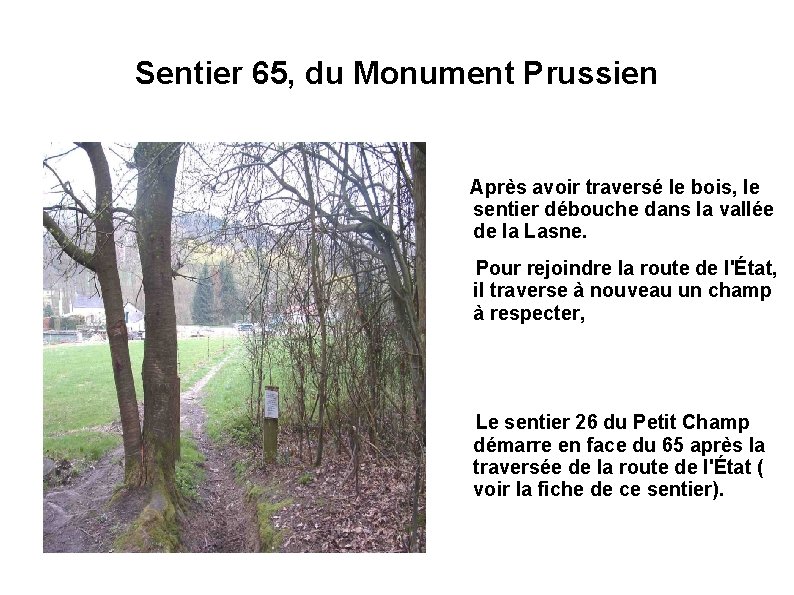 Sentier 65, du Monument Prussien

Après avoir traversé le bois, le sentier débouche dans la vallée de la Lasne.

Pour rejoindre la route de l'État, il traverse à nouveau un champ à respecter,

Le sentier 26 du Petit Champ démarre en face du 65 après la traversée de la route de l'État ( voir la fiche de ce sentier).